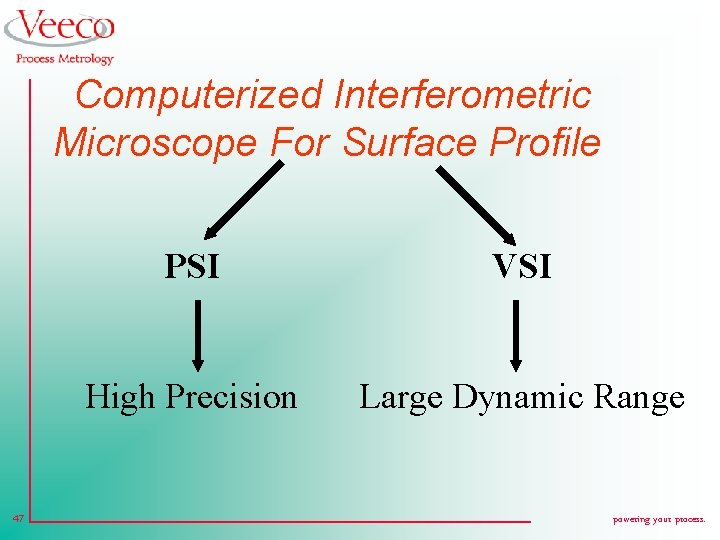 Veeco
Process Metrology

Computerized Interferometric Microscope For Surface Profile

PSI

VSI

High Precision

Large Dynamic Range

47

powering your process.